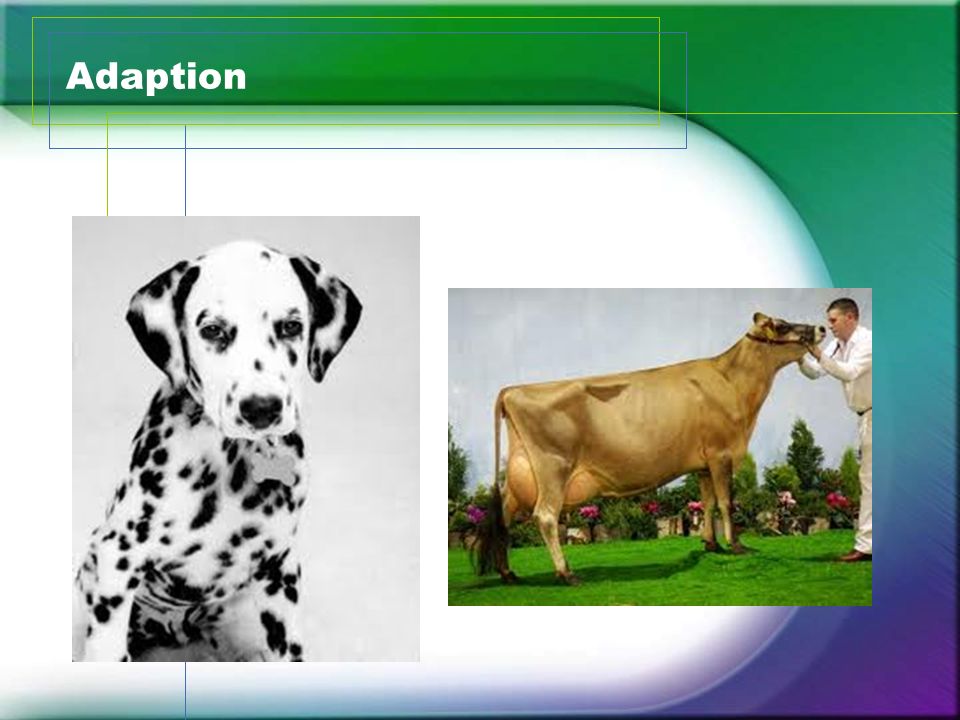 Adaption